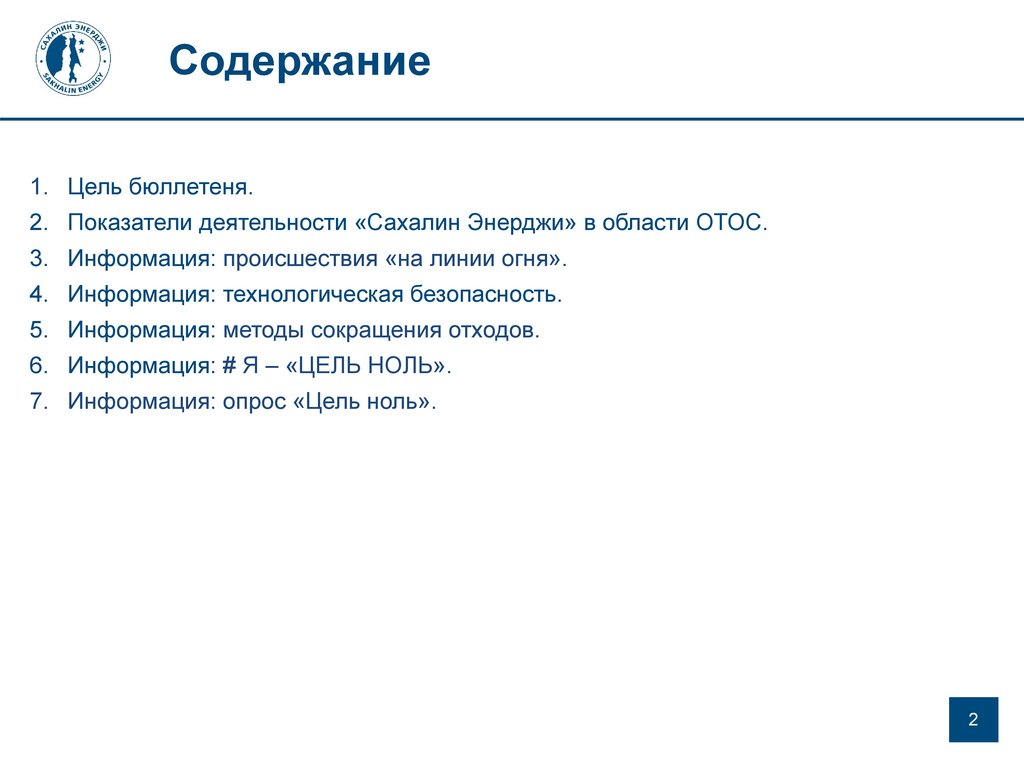 САХАЛИН ЭНЕРДЖИ
SAKHALIN ENERGY

Содержание

1. Цель бюллетеня.
2. Показатели деятельности «Сахалин Энерджи» в области ОТОС.
3. Информация: происшествия «на линии огня».
4. Информация: технологическая безопасность.
5. Информация: методы сокращения отходов.
6. Информация: # Я – «ЦЕЛЬ НОЛЬ».
7. Информация: опрос «Цель ноль».

2